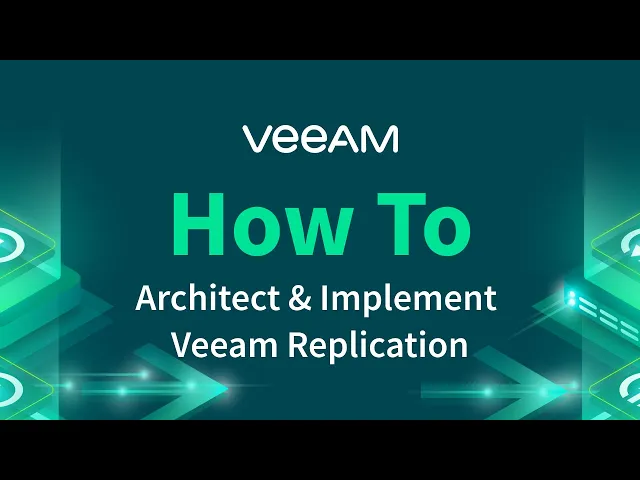 VEEAM

How To

Architect & Implement Veeam Replication